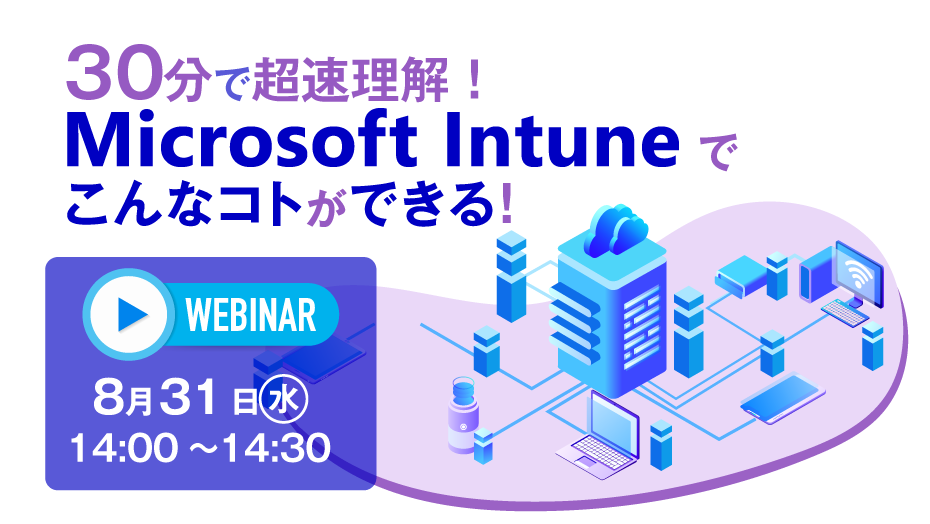 30分で超速理解！
Microsoft Intune で
こんなコトができる!

WEBINAR
8月31日㊌
14:00 ～14:30